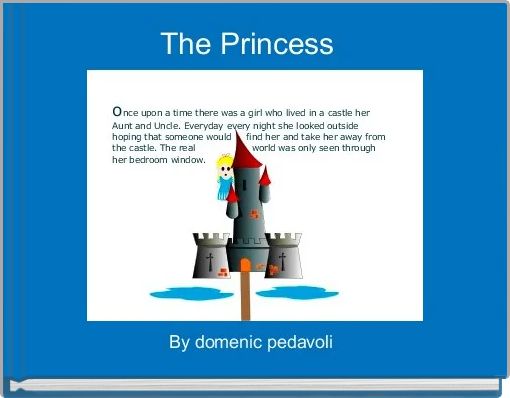 The Princess

Once upon a time there was a girl who lived in a castle her Aunt and Uncle. Everyday every night she looked outside hoping that someone would find her and take her away from the castle. The real world was only seen through her bedroom window.

By domenic pedavoli